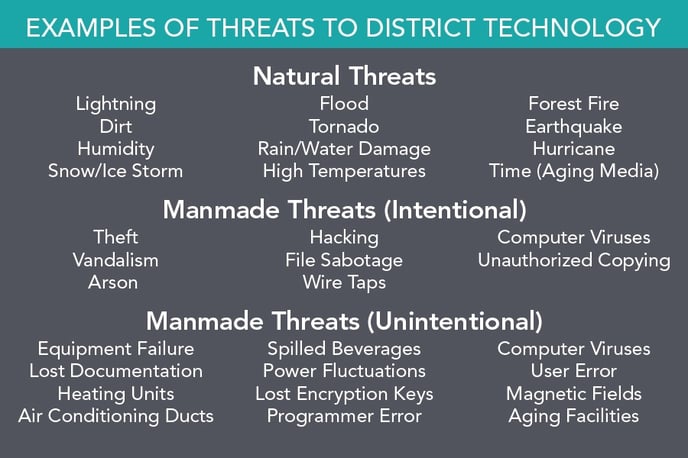 EXAMPLES OF THREATS TO DISTRICT TECHNOLOGY

Natural Threats

Lightning
Dirt
Humidity
Snow/Ice Storm

Flood
Tornado
Rain/Water Damage
High Temperatures

Forest Fire
Earthquake
Hurricane
Time (Aging Media)

Manmade Threats (Intentional)

Theft
Vandalism
Arson

Hacking
File Sabotage
Wire Taps

Computer Viruses
Unauthorized Copying

Manmade Threats (Unintentional)

Equipment Failure
Lost Documentation
Heating Units
Air Conditioning Ducts

Spilled Beverages
Power Fluctuations
Lost Encryption Keys
Programmer Error

Computer Viruses
User Error
Magnetic Fields
Aging Facilities